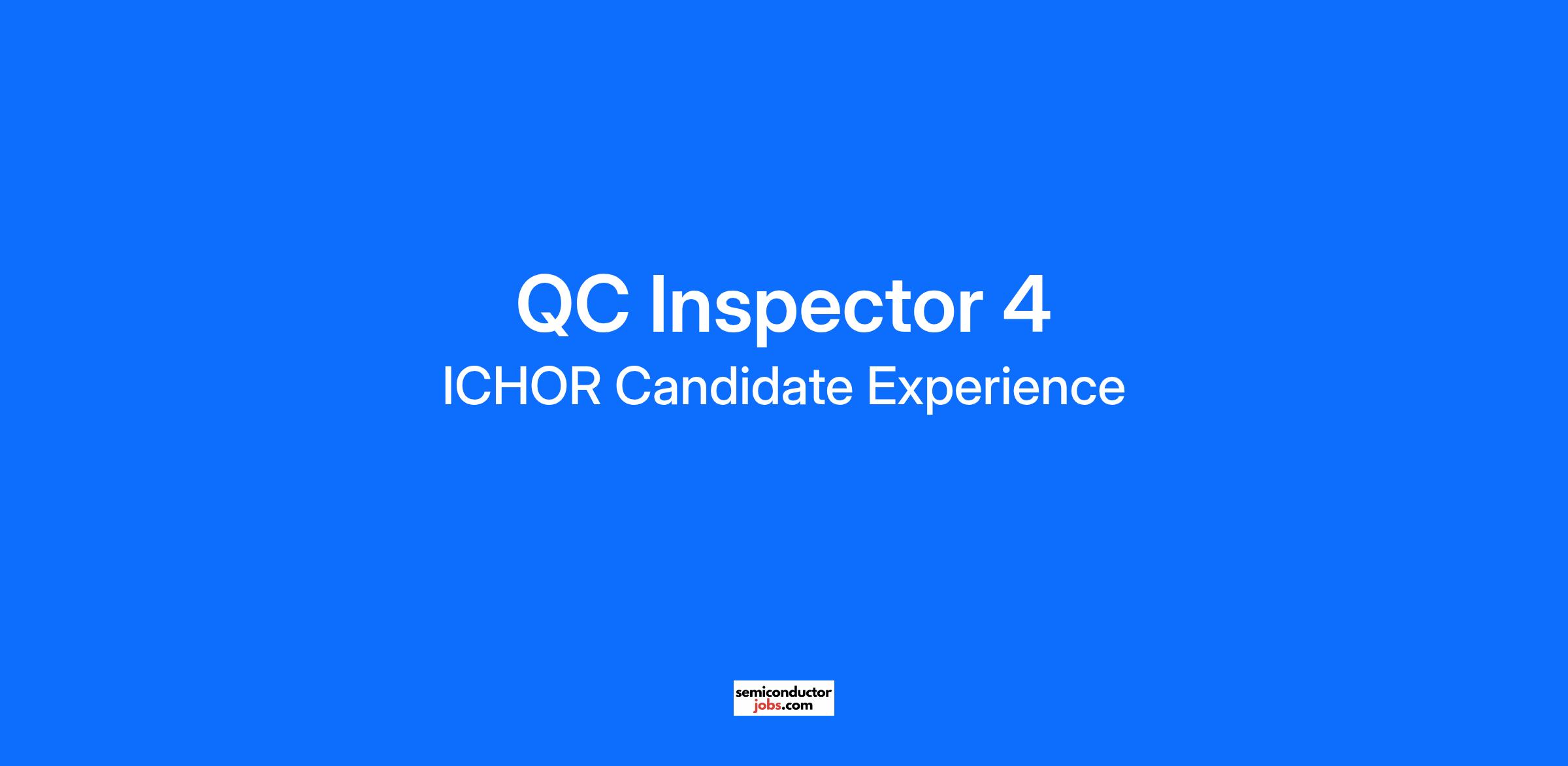 QC Inspector 4
ICHOR Candidate Experience

semiconductor
jobs.com